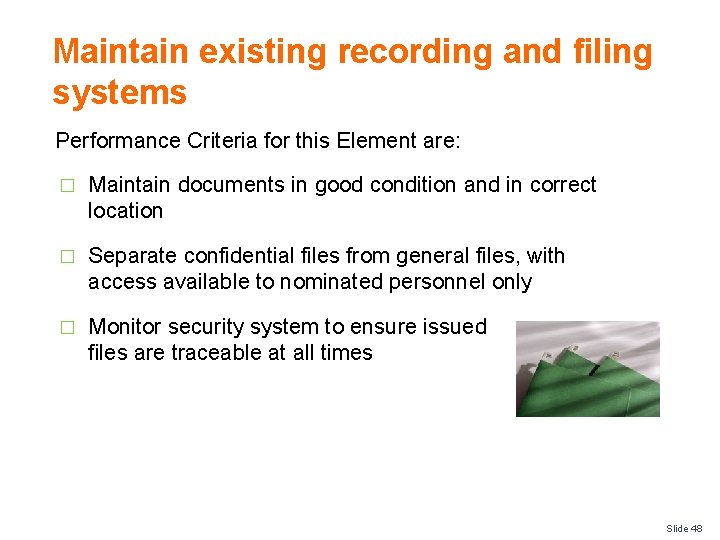 Maintain existing recording and filing systems

Performance Criteria for this Element are:

□ Maintain documents in good condition and in correct location

□ Separate confidential files from general files, with access available to nominated personnel only

□ Monitor security system to ensure issued files are traceable at all times

Slide 48